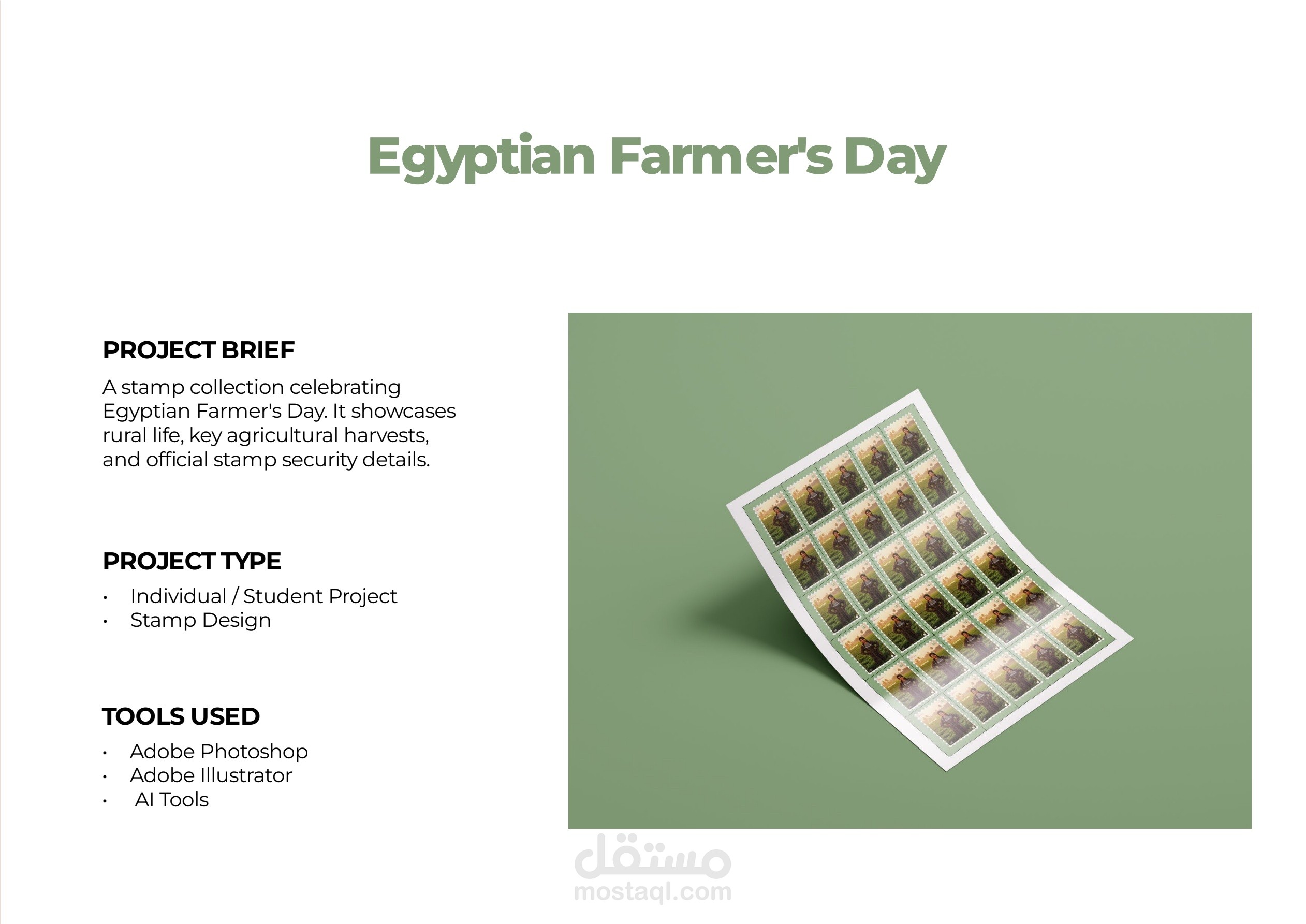 Egyptian Farmer's Day

PROJECT BRIEF

A stamp collection celebrating Egyptian Farmer's Day. It showcases rural life, key agricultural harvests, and official stamp security details.

PROJECT TYPE

• Individual / Student Project
• Stamp Design

TOOLS USED

• Adobe Photoshop
• Adobe Illustrator
• AI Tools

مستقل
mostaql.com